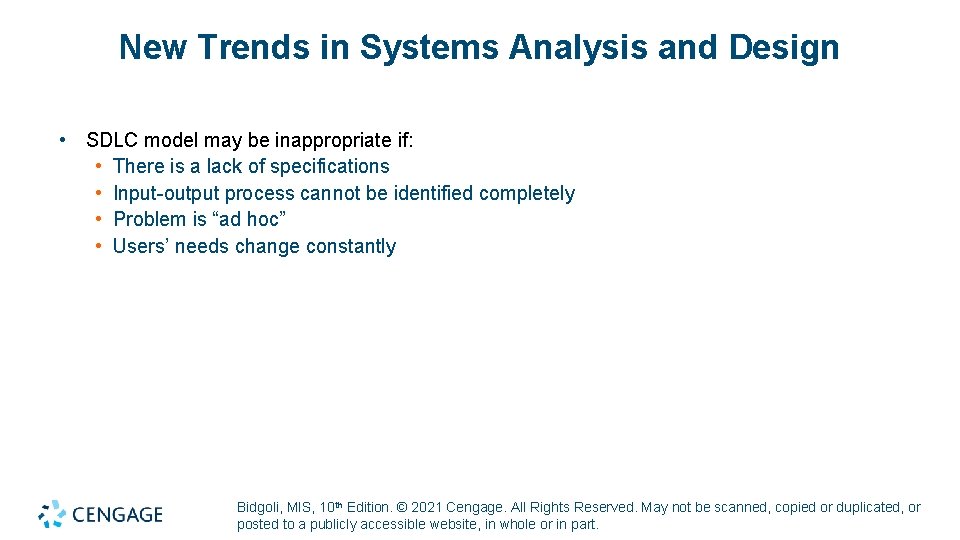 New Trends in Systems Analysis and Design

• SDLC model may be inappropriate if:
• There is a lack of specifications
• Input-output process cannot be identified completely
• Problem is “ad hoc”
• Users’ needs change constantly

CENGAGE

Bidgoli, MIS, 10th Edition. © 2021 Cengage. All Rights Reserved. May not be scanned, copied or duplicated, or posted to a publicly accessible website, in whole or in part.